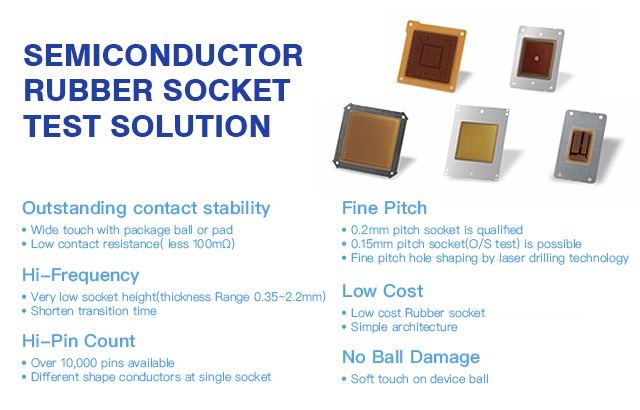 SEMICONDUCTOR RUBBER SOCKET TEST SOLUTION

Outstanding contact stability
• Wide touch with package ball or pad
• Low contact resistance( less 100mΩ)

Hi-Frequency
• Very low socket height(thickness Range 0.35~2.2mm)
• Shorten transition time

Hi-Pin Count
• Over 10,000 pins available
• Different shape conductors at single socket

Fine Pitch
• 0.2mm pitch socket is qualified
• 0.15mm pitch socket(O/S test) is possible
• Fine pitch hole shaping by laser drilling technology

Low Cost
• Low cost Rubber socket
• Simple architecture

No Ball Damage
• Soft touch on device ball